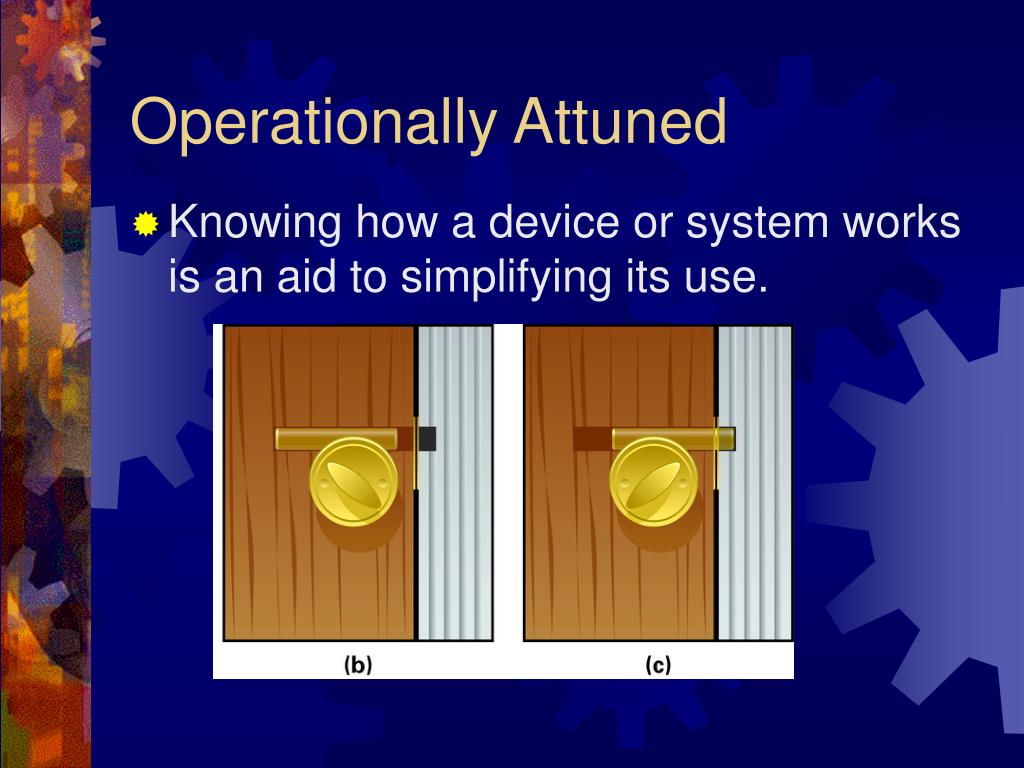 Operationally Attuned

Knowing how a device or system works is an aid to simplifying its use.

(b)

(c)